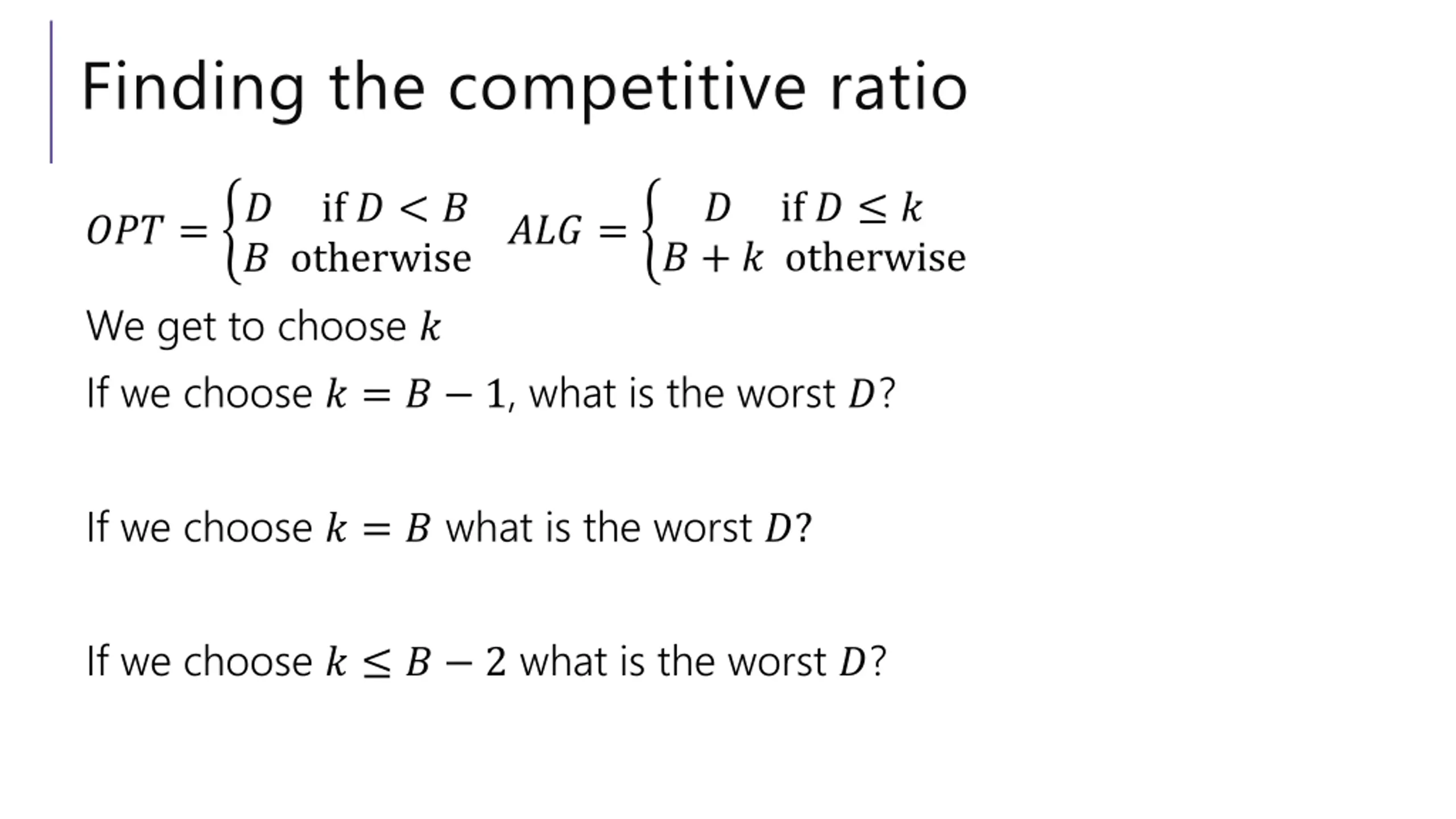 Finding the competitive ratio

$OPT = \begin{cases} D & \text{if } D < B \\ B & \text{otherwise} \end{cases}$ $ALG = \begin{cases} D & \text{if } D \leq k \\ B + k & \text{otherwise} \end{cases}$

We get to choose $k$

If we choose $k = B - 1$, what is the worst $D$?

If we choose $k = B$ what is the worst $D$?

If we choose $k \leq B - 2$ what is the worst $D$?